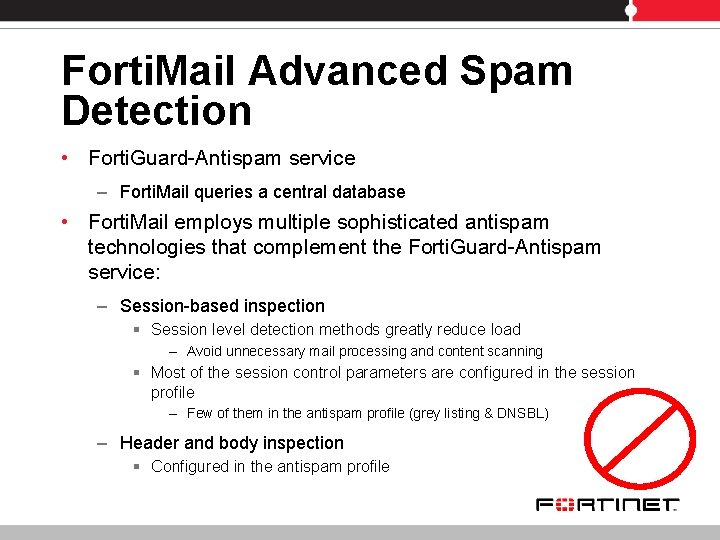 FortiMail Advanced Spam Detection

• FortiGuard-Antispam service
– FortiMail queries a central database
• FortiMail employs multiple sophisticated antispam technologies that complement the FortiGuard-Antispam service:
– Session-based inspection
▪ Session level detection methods greatly reduce load
– Avoid unnecessary mail processing and content scanning
▪ Most of the session control parameters are configured in the session profile
– Few of them in the antispam profile (grey listing & DNSBL)
– Header and body inspection
▪ Configured in the antispam profile

FORTINET.